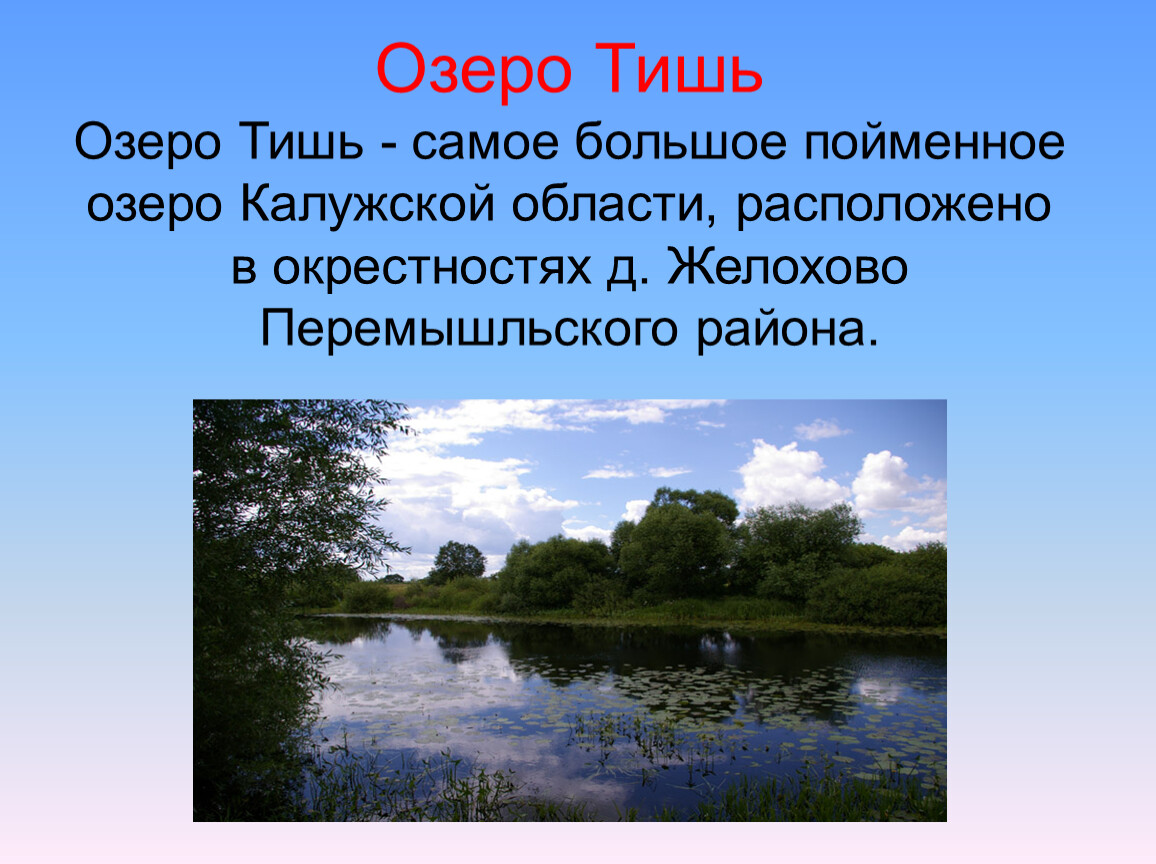 Озеро Тишь

Озеро Тишь - самое большое пойменное озеро Калужской области, расположено в окрестностях д. Желохово Перемышльского района.